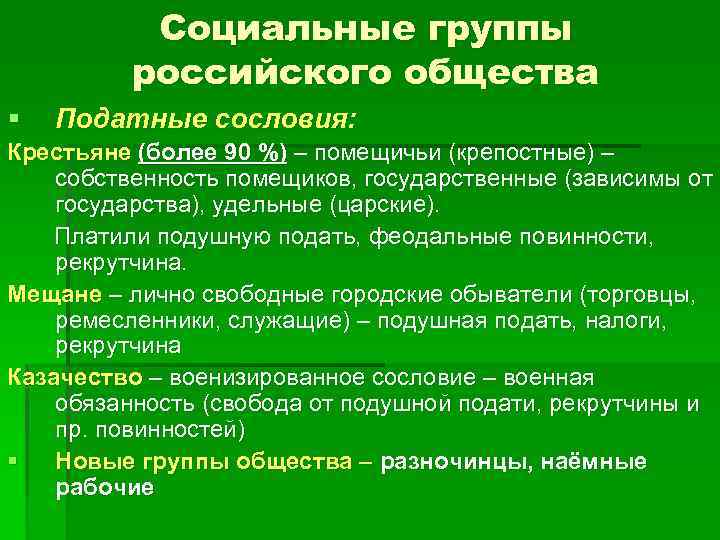 Социальные группы российского общества

▪ Податные сословия:

Крестьяне (более 90 %) – помещичьи (крепостные) – собственность помещиков, государственные (зависимы от государства), удельные (царские).

Платили подушную подать, феодальные повинности, рекрутчина.

Мещане – лично свободные городские обыватели (торговцы, ремесленники, служащие) – подушная подать, налоги, рекрутчина

Казачество – военизированное сословие – военная обязанность (свобода от подушной подати, рекрутчины и пр. повинностей)

▪ Новые группы общества – разночинцы, наёмные рабочие